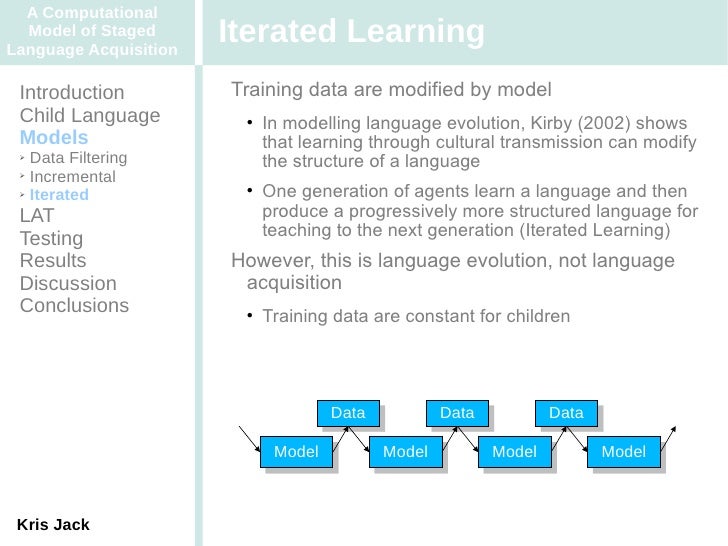 A Computational Model of Staged Language Acquisition

Iterated Learning

Introduction
Child Language
Models
‣ Data Filtering
‣ Incremental
‣ Iterated
LAT
Testing
Results
Discussion
Conclusions

Training data are modified by model

• In modelling language evolution, Kirby (2002) shows that learning through cultural transmission can modify the structure of a language

• One generation of agents learn a language and then produce a progressively more structured language for teaching to the next generation (Iterated Learning)

However, this is language evolution, not language acquisition

• Training data are constant for children

Data Data Data
Model Model Model Model

Kris Jack